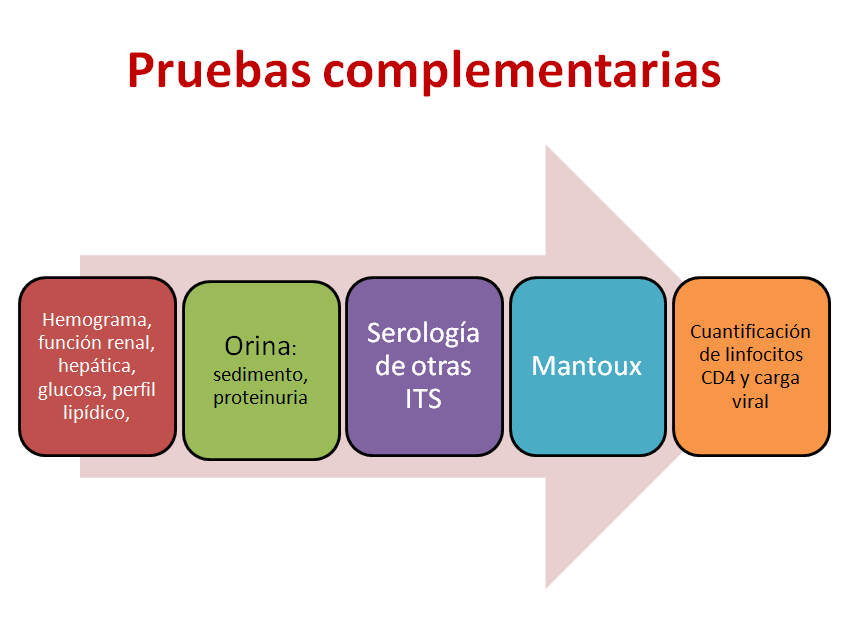 Pruebas complementarias

Hemograma, función renal, hepática, glucosa, perfil lipídico,

Orina: sedimento, proteinuria

Serología de otras ITS

Mantoux

Cuantificación de linfocitos CD4 y carga viral